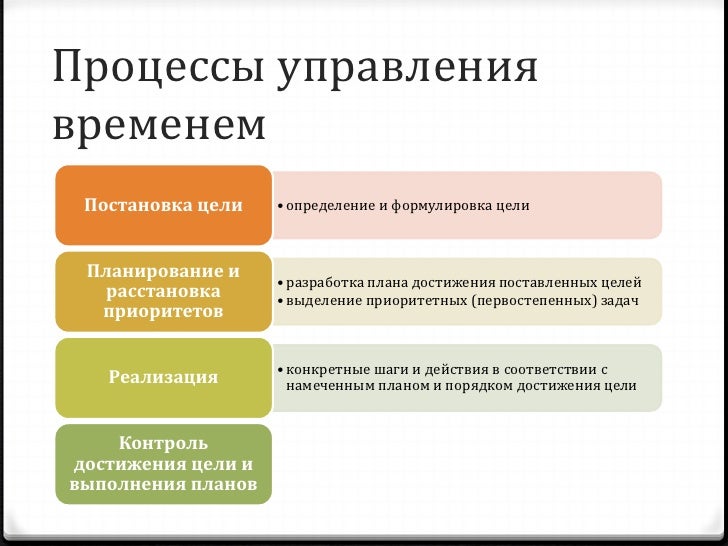 Процессы управления временем

Постановка цели

• определение и формулировка цели

Планирование и расстановка приоритетов

• разработка плана достижения поставленных целей
• выделение приоритетных (первостепенных) задач

Реализация

• конкретные шаги и действия в соответствии с намеченным планом и порядком достижения цели

Контроль достижения цели и выполнения планов